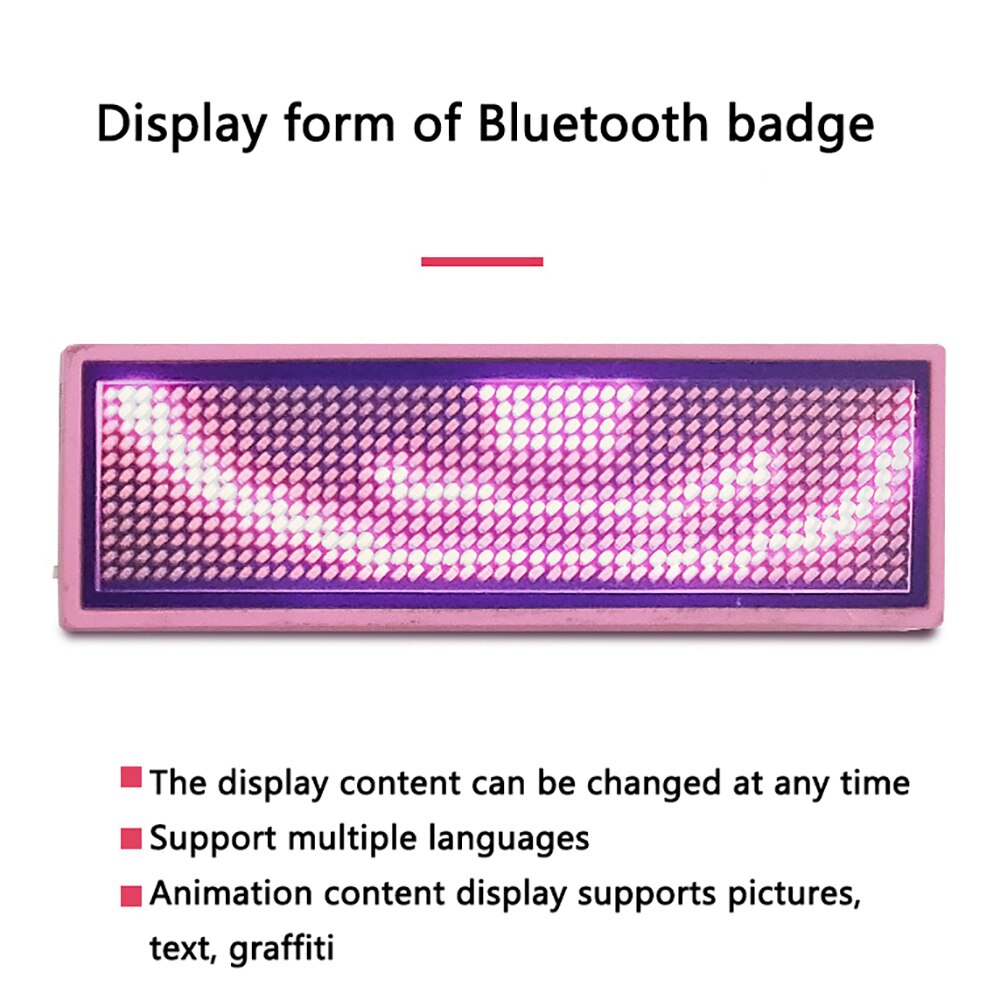 Display form of Bluetooth badge

The display content can be changed at any time

Support multiple languages

Animation content display supports pictures, text, graffiti